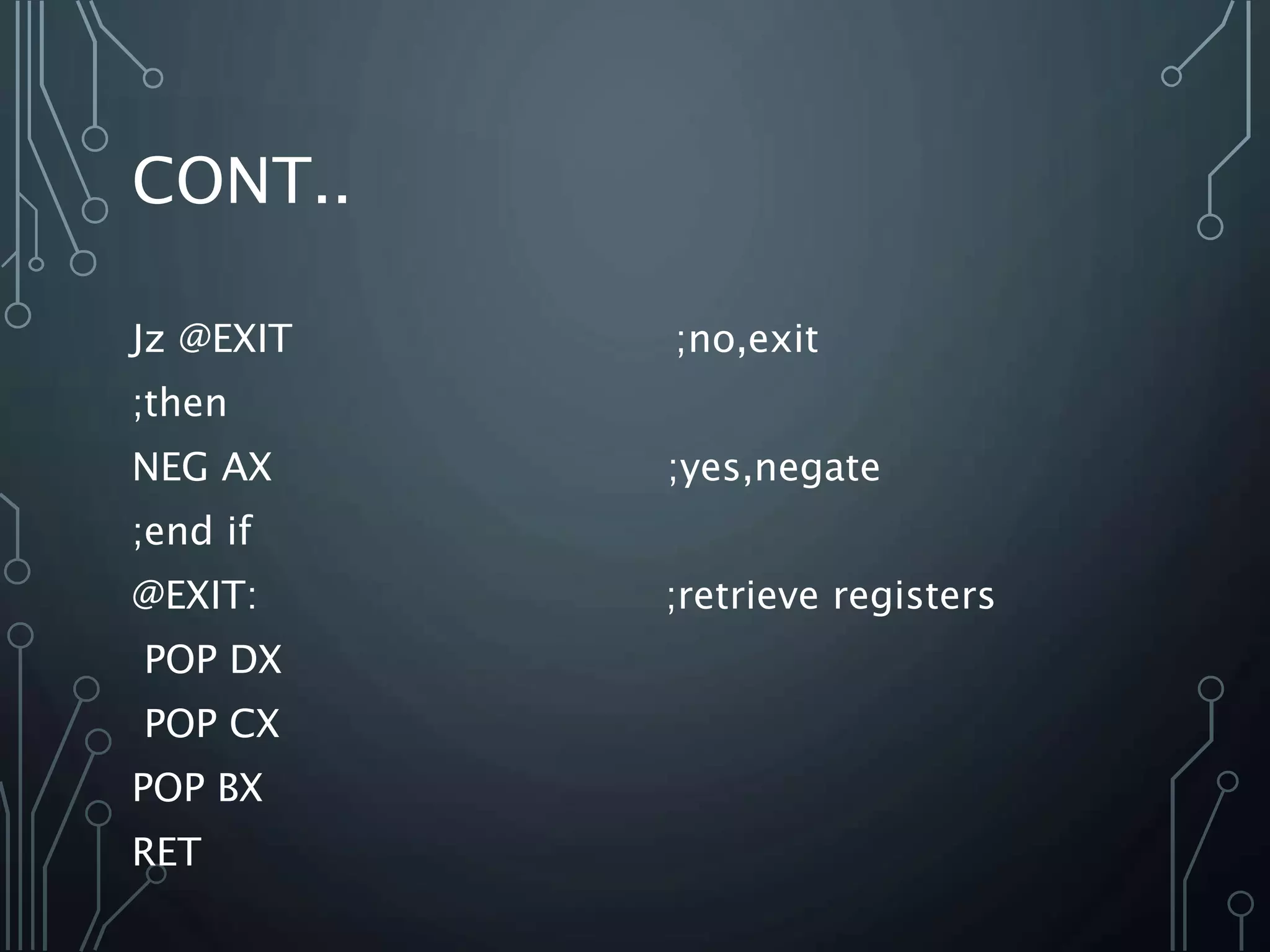 CONT..

Jz @EXIT ;no,exit
;then
NEG AX ;yes,negate
;end if
@EXIT: ;retrieve registers
POP DX
POP CX
POP BX
RET